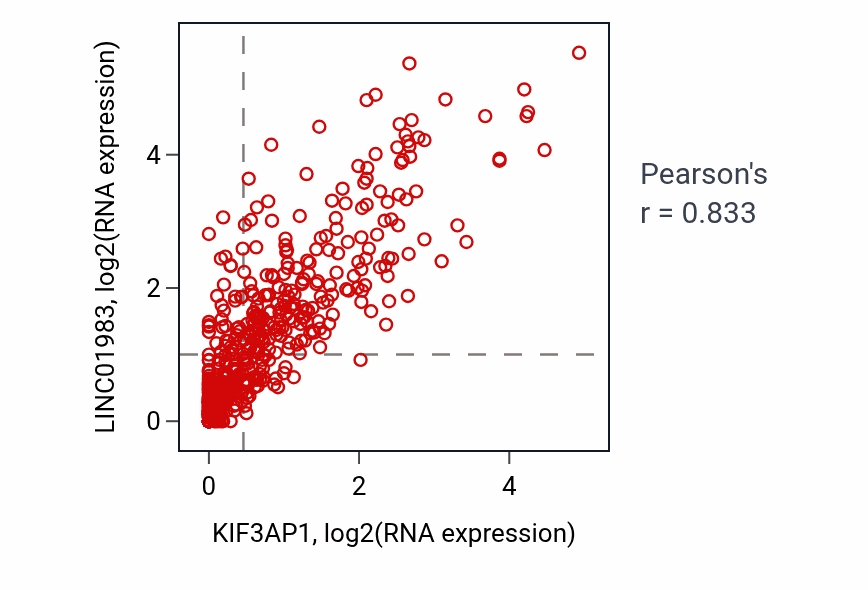 LINC01983, log2(RNA expression)

4
2
0

0
2
4

KIF3AP1, log2(RNA expression)

Pearson's
r = 0.833